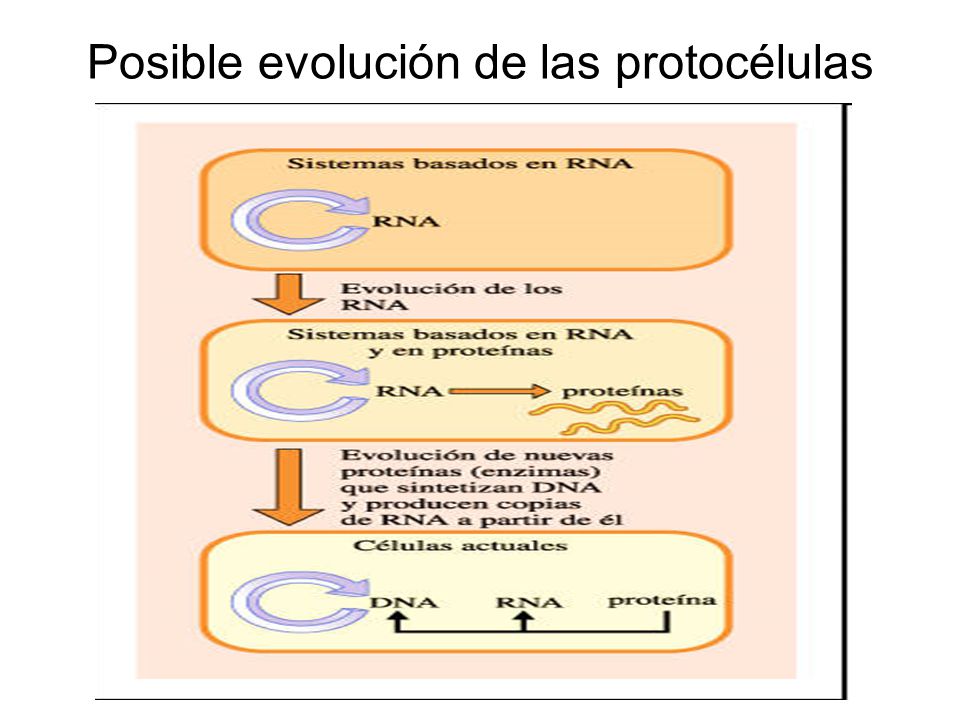 Posible evolución de las protocélulas

Sistemas basados en RNA

RNA

Evolución de los RNA

Sistemas basados en RNA y en proteínas

RNA proteínas

Evolución de nuevas proteínas (enzimas) que sintetizan DNA y producen copias de RNA a partir de él

Células actuales

DNA RNA proteína